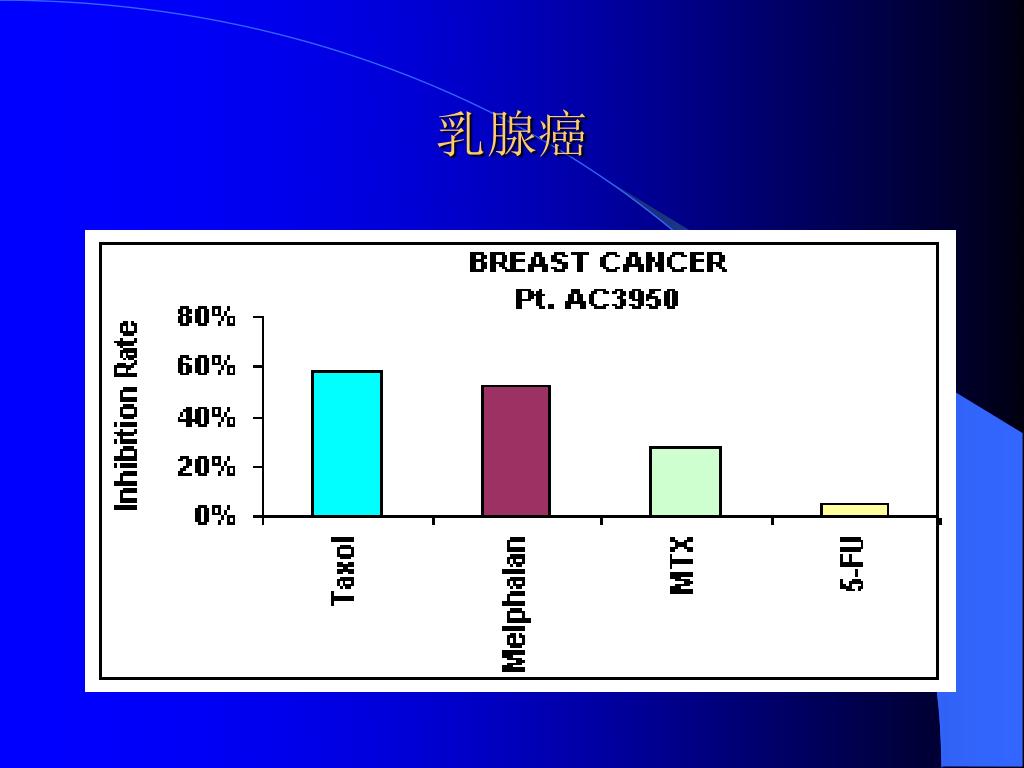 乳腺癌

BREAST CANCER
Pt. AC3950

Inhibition Rate

80%
60%
40%
20%
0%

Taxol
Melphalan
MTX
5-FU